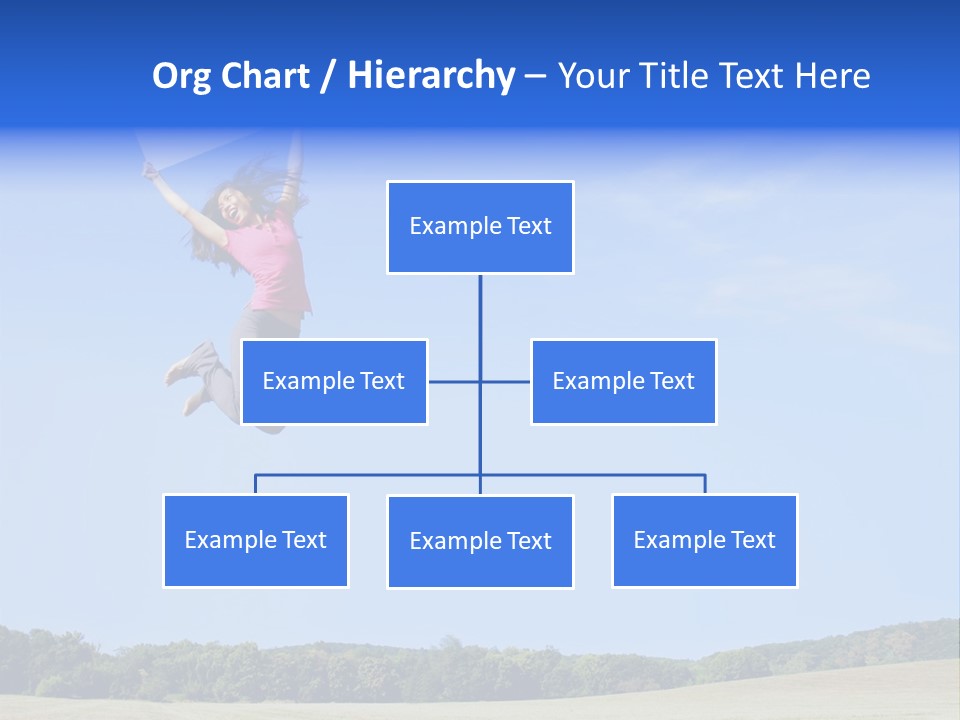 Org Chart / Hierarchy – Your Title Text Here

Example Text

Example Text

Example Text

Example Text

Example Text

Example Text